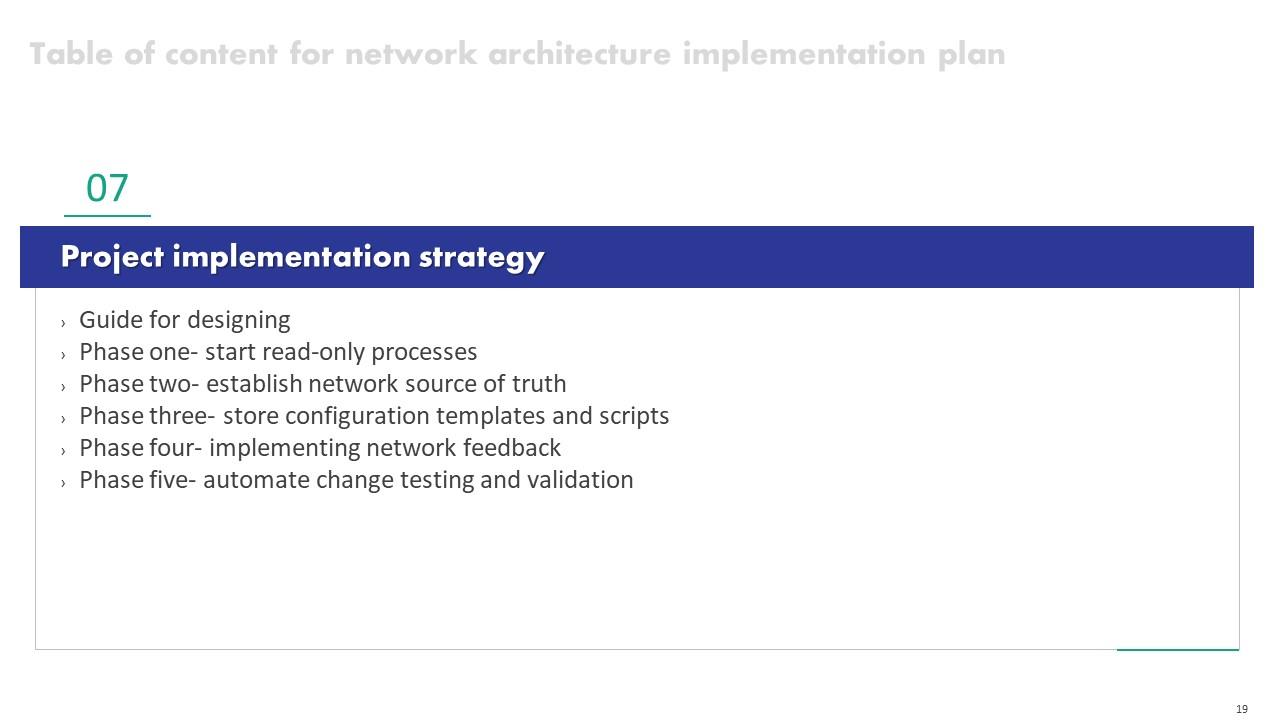 Table of content for network architecture implementation plan

07

Project implementation strategy

› Guide for designing
› Phase one- start read-only processes
› Phase two- establish network source of truth
› Phase three- store configuration templates and scripts
› Phase four- implementing network feedback
› Phase five- automate change testing and validation

19